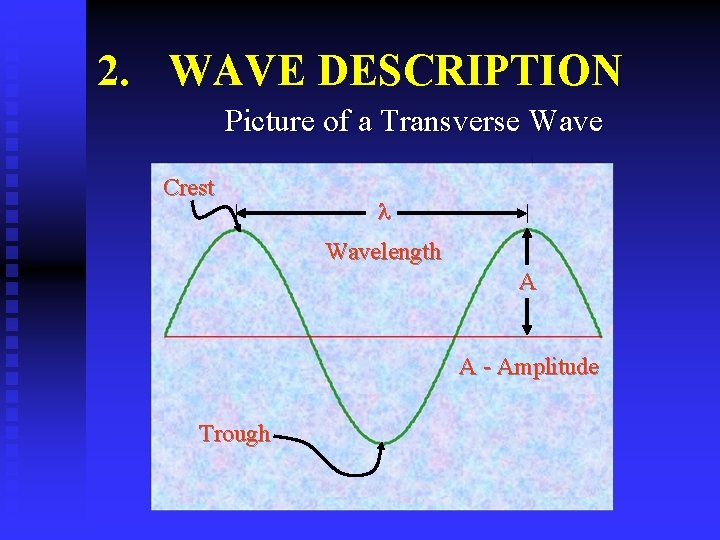 2. WAVE DESCRIPTION

Picture of a Transverse Wave

Crest

$\lambda$

Wavelength

A

A - Amplitude

Trough